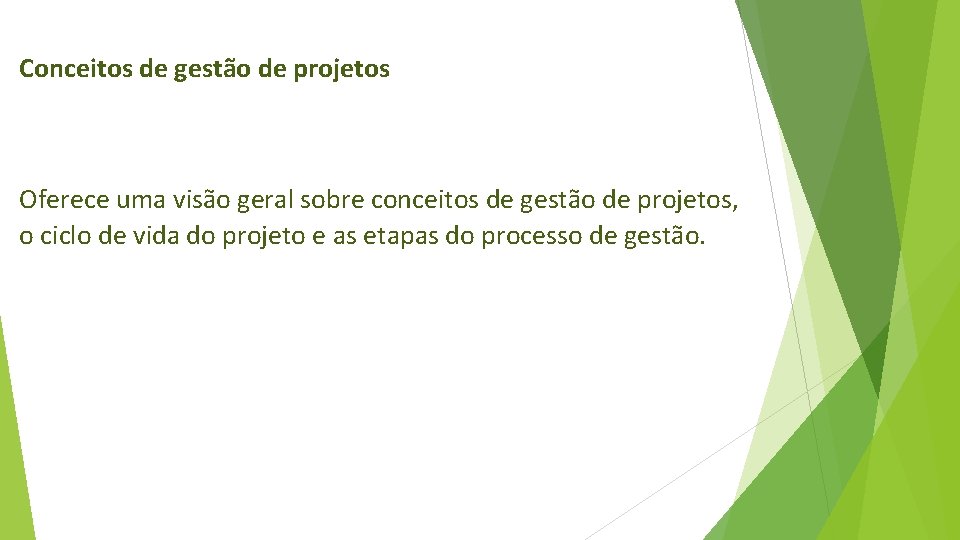 Conceitos de gestão de projetos

Oferece uma visão geral sobre conceitos de gestão de projetos, o ciclo de vida do projeto e as etapas do processo de gestão.